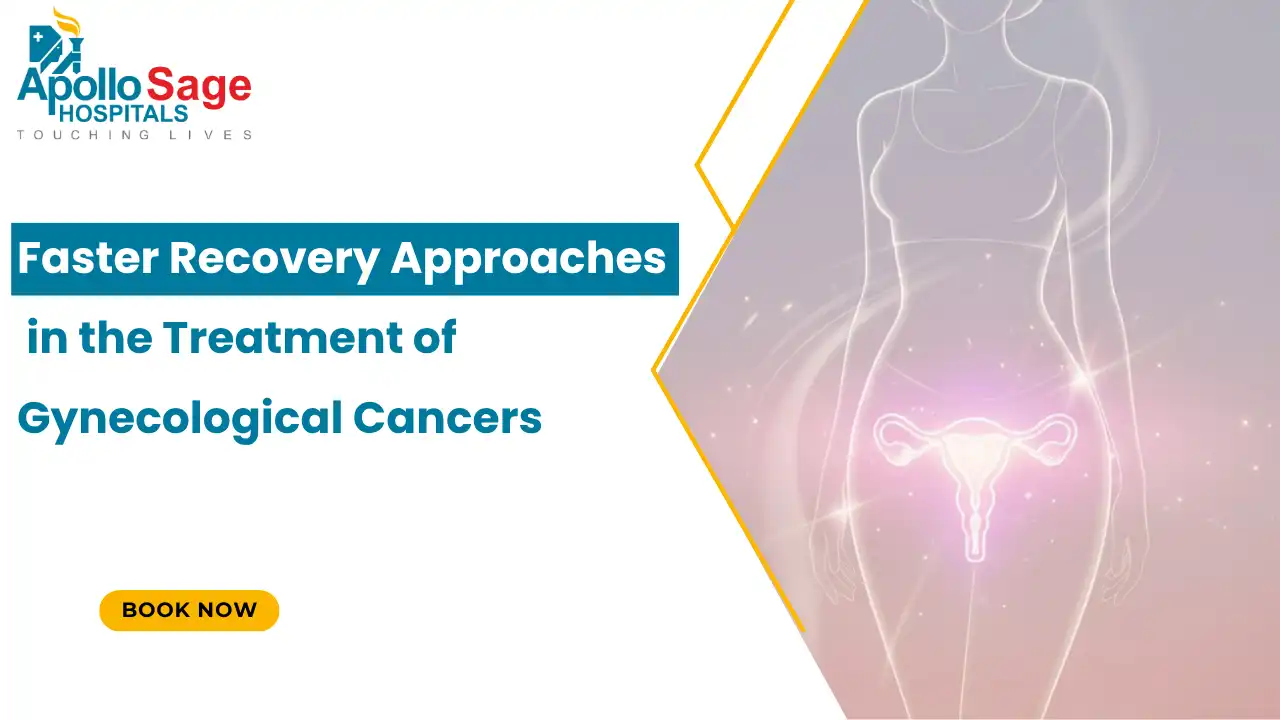 Apollo Sage
HOSPITALS
TOUCHING LIVES

Faster Recovery Approaches
in the Treatment of
Gynecological Cancers

BOOK NOW